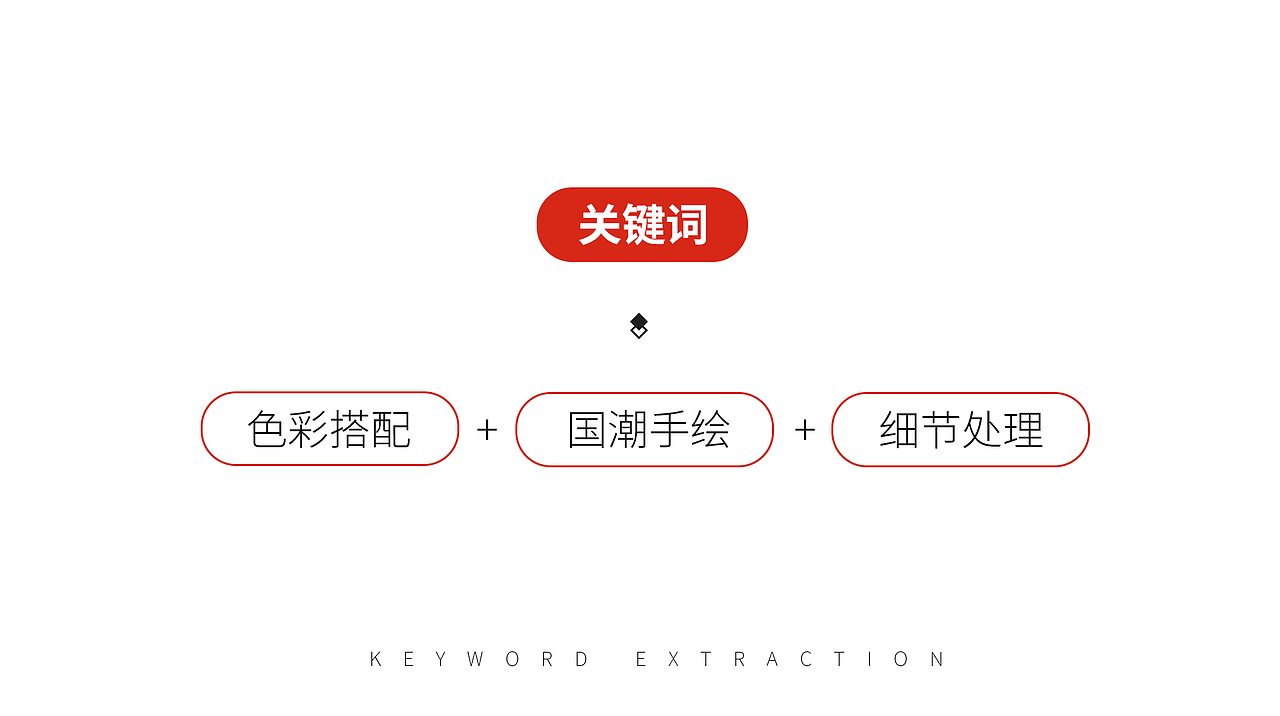 关键词

色彩搭配 + 国潮手绘 + 细节处理

KEYWORD EXTRACTION